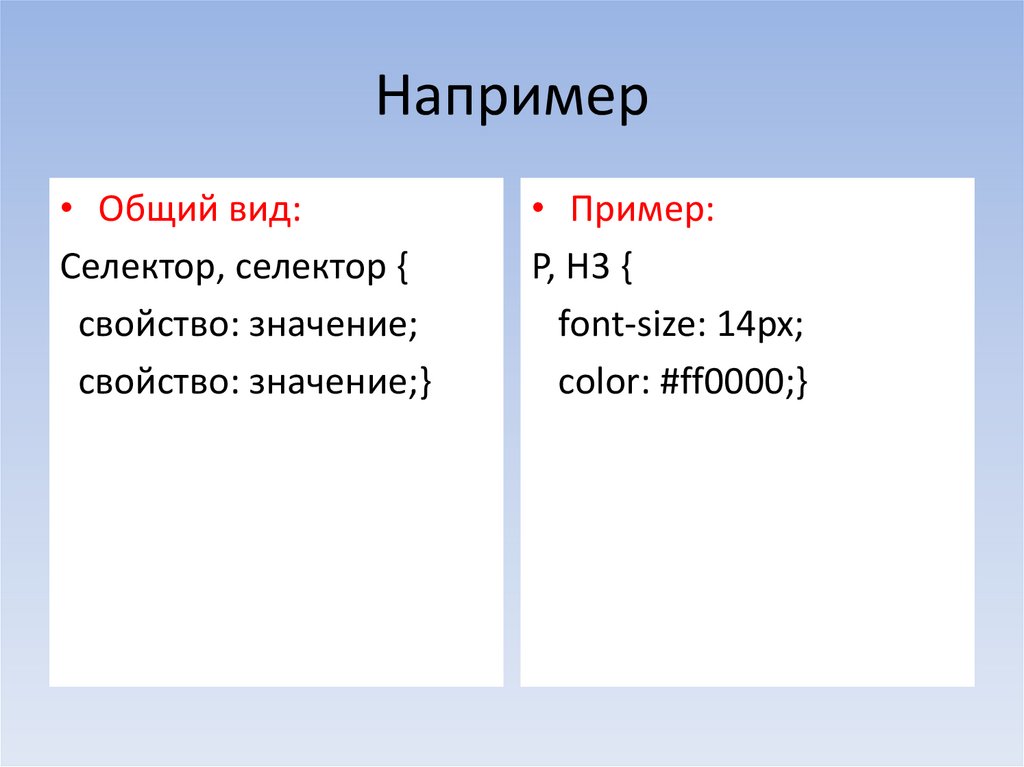 Например

• Общий вид:
Селектор, селектор {
свойство: значение;
свойство: значение;}

• Пример:
P, H3 {
font-size: 14px;
color: #ff0000;}